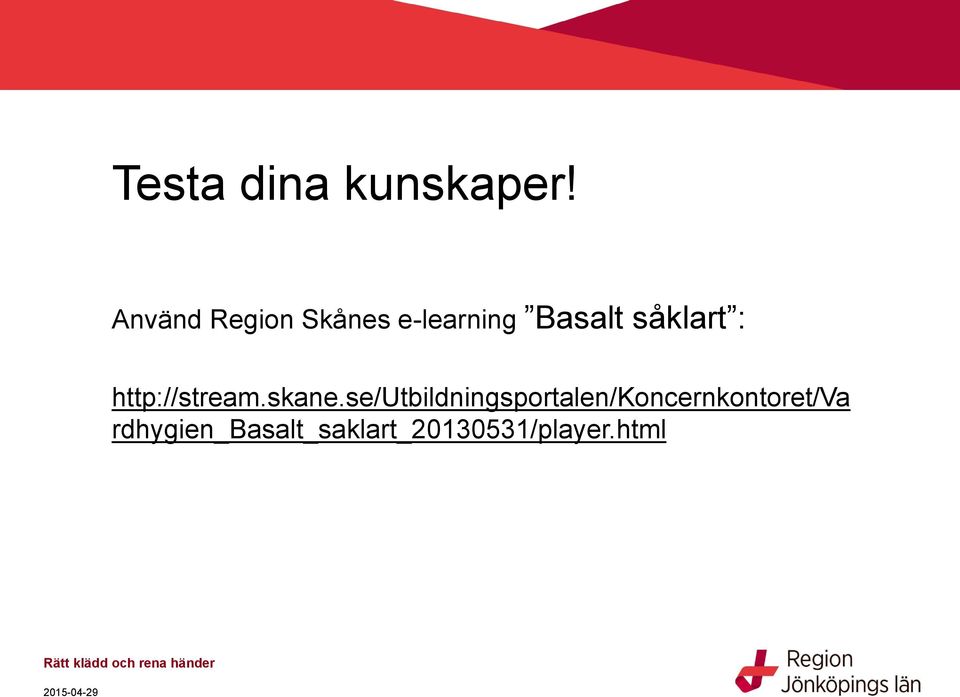 Testa dina kunskaper!

Använd Region Skånes e-learning ”Basalt såklart”:

http://stream.skane.se/Utbildningsportalen/Koncernkontoret/Vardhygien_Basalt_saklart_20130531/player.html

Rätt klädd och rena händer

2015-04-29

Region Jönköpings län